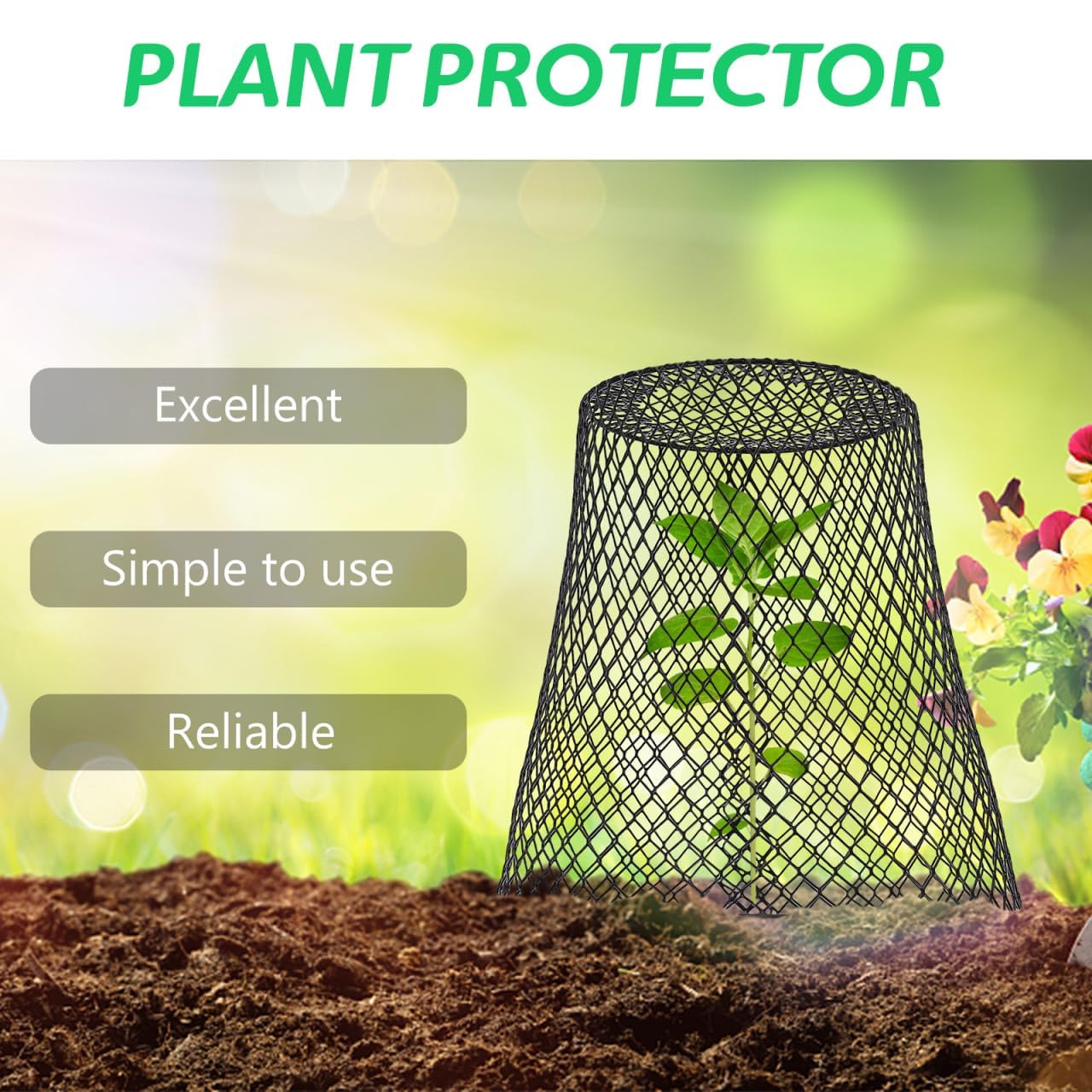 PLANT PROTECTOR

Excellent

Simple to use

Reliable